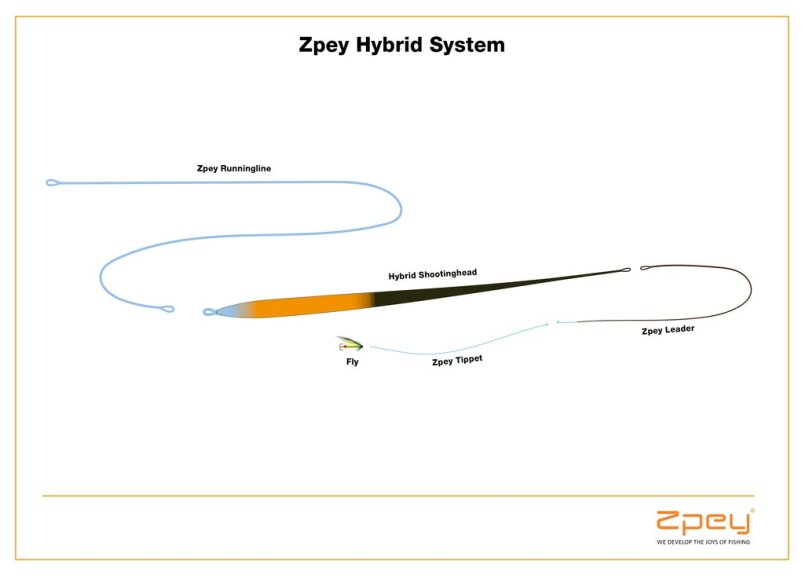 Zpey Hybrid System

Zpey Runningline

Hybrid Shootinghead

Zpey Leader

Fly

Zpey Tippet

Zpey®
WE DEVELOP THE JOYS OF FISHING